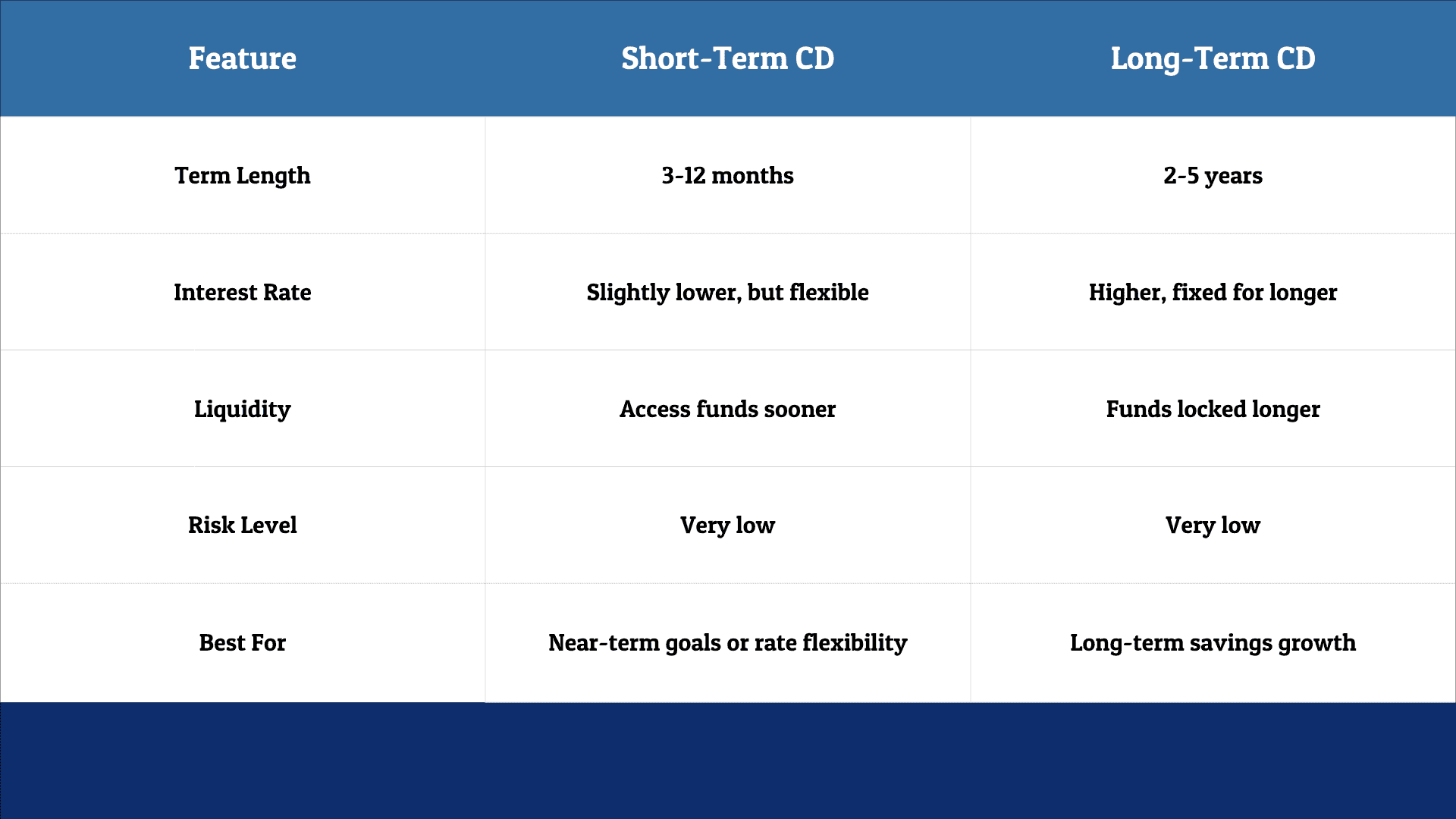 | Feature | Short-Term CD | Long-Term CD |
|---|---|---|
| Term Length | 3-12 months | 2-5 years |
| Interest Rate | Slightly lower, but flexible | Higher, fixed for longer |
| Liquidity | Access funds sooner | Funds locked longer |
| Risk Level | Very low | Very low |
| Best For | Near-term goals or rate flexibility | Long-term savings growth |